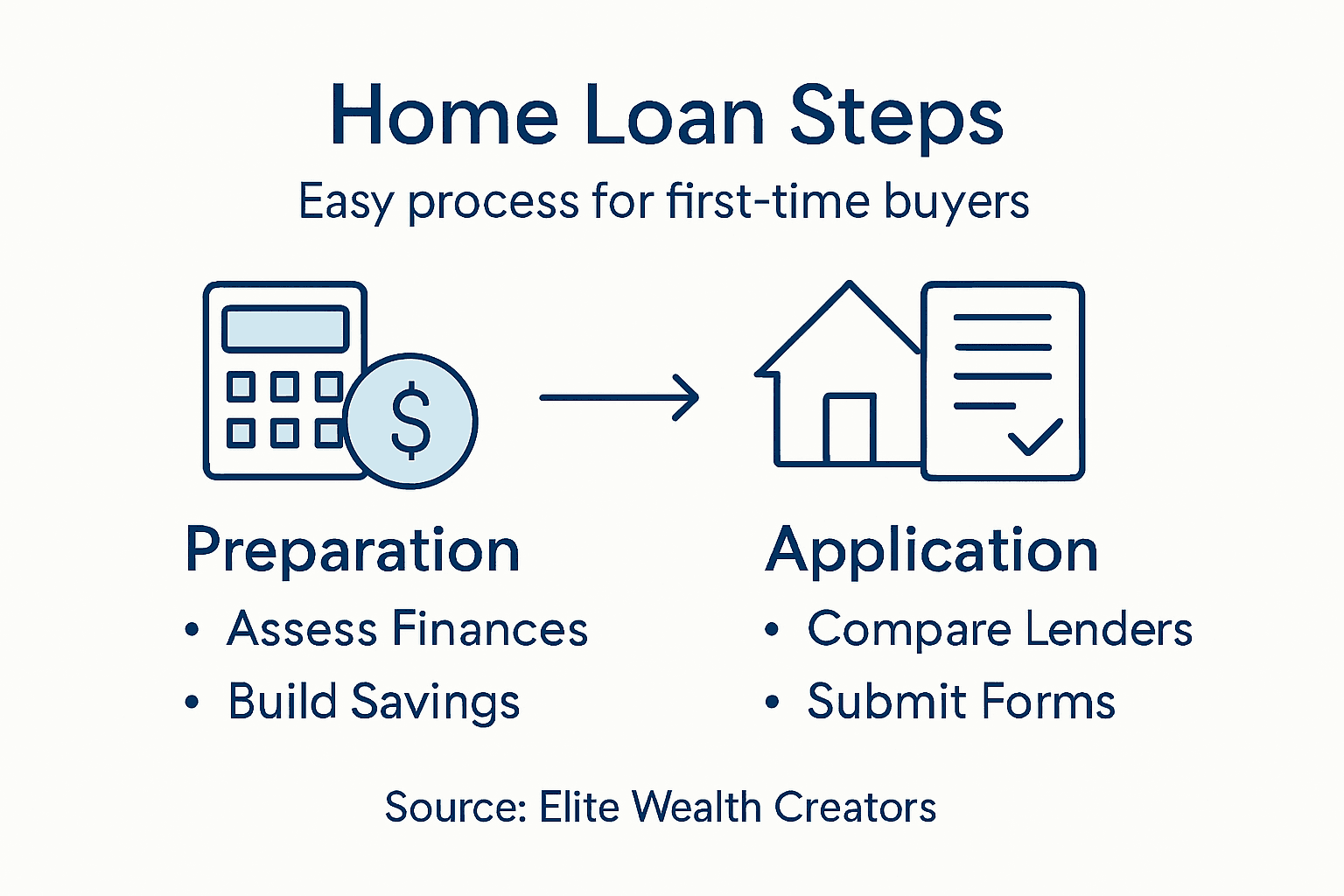 Home Loan Steps

Easy process for first-time buyers

$

Preparation

• Assess Finances
• Build Savings

Application

• Compare Lenders
• Submit Forms

Source: Elite Wealth Creators